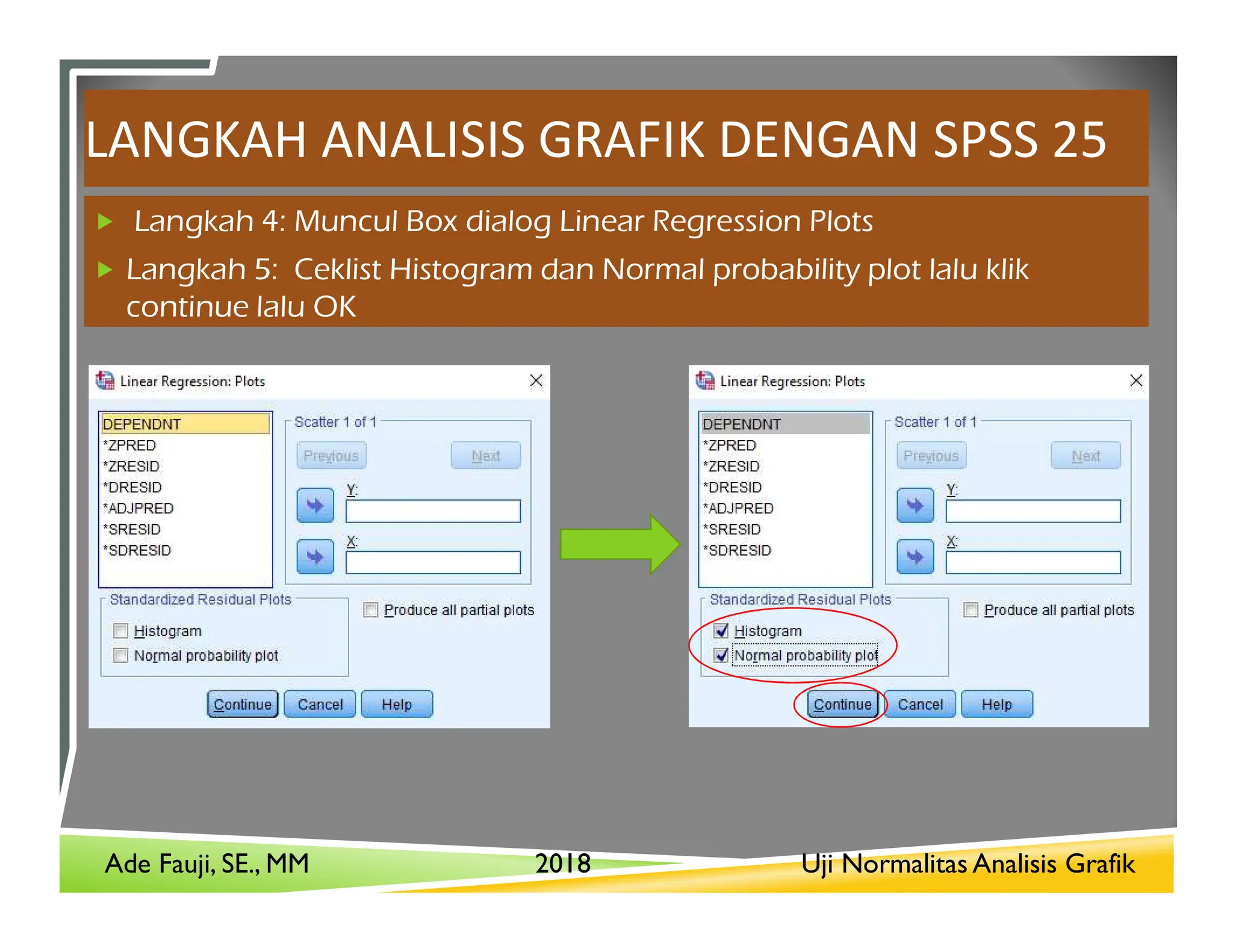 LANGKAH ANALISIS GRAFIK DENGAN SPSS 25

Langkah 4: Muncul Box dialog Linear Regression Plots

Langkah 5: Ceklist Histogram dan Normal probability plot lalu klik continue lalu OK

Linear Regression: Plots

DEPENDNT
*ZPRED
*ZRESID
*DRESID
*ADJPRED
*SRESID
*SDRESID

Scatter 1 of 1

Previous
Next

Y:

X:

Standardized Residual Plots

Histogram

Normal probability plot

Produce all partial plots

Continue
Cancel
Help

Linear Regression: Plots

DEPENDNT
*ZPRED
*ZRESID
*DRESID
*ADJPRED
*SRESID
*SDRESID

Scatter 1 of 1

Previous
Next

Y:

X:

Standardized Residual Plots

Histogram

Normal probability plot

Produce all partial plots

Continue
Cancel
Help

Ade Fauji, SE., MM
2018
Uji Normalitas Analisis Grafik